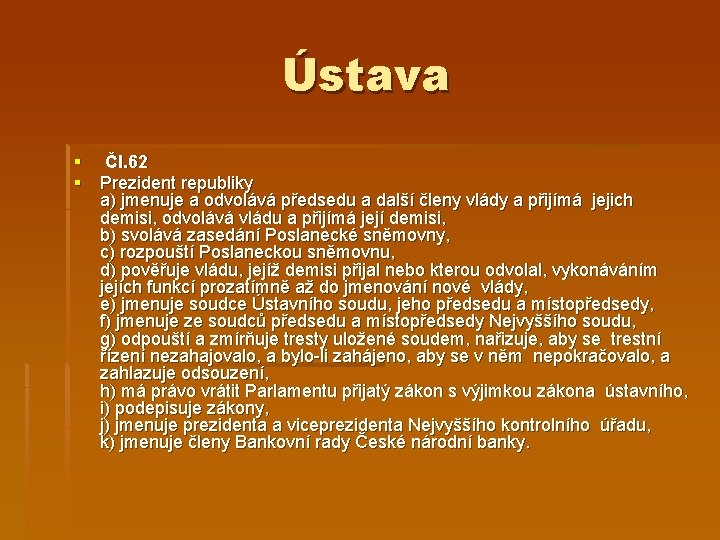 Ústava

Čl.62

Prezident republiky
a) jmenuje a odvolává předsedu a další členy vlády a přijímá jejich demisi, odvolává vládu a přijímá její demisi,
b) svolává zasedání Poslanecké sněmovny,
c) rozpouští Poslaneckou sněmovnu,
d) pověřuje vládu, jejíž demisi přijal nebo kterou odvolal, vykonáváním jejích funkcí prozatímně až do jmenování nové vlády,
e) jmenuje soudce Ústavního soudu, jeho předsedu a místopředsedy,
f) jmenuje ze soudců předsedu a místopředsedy Nejvyššího soudu,
g) odpouští a zmírňuje tresty uložené soudem, nařizuje, aby se trestní řízení nezahajovalo, a bylo-li zahájeno, aby se v něm nepokračovalo, a zahlazuje odsouzení,
h) má právo vrátit Parlamentu přijatý zákon s výjimkou zákona ústavního,
i) podepisuje zákony,
j) jmenuje prezidenta a viceprezidenta Nejvyššího kontrolního úřadu,
k) jmenuje členy Bankovní rady České národní banky.